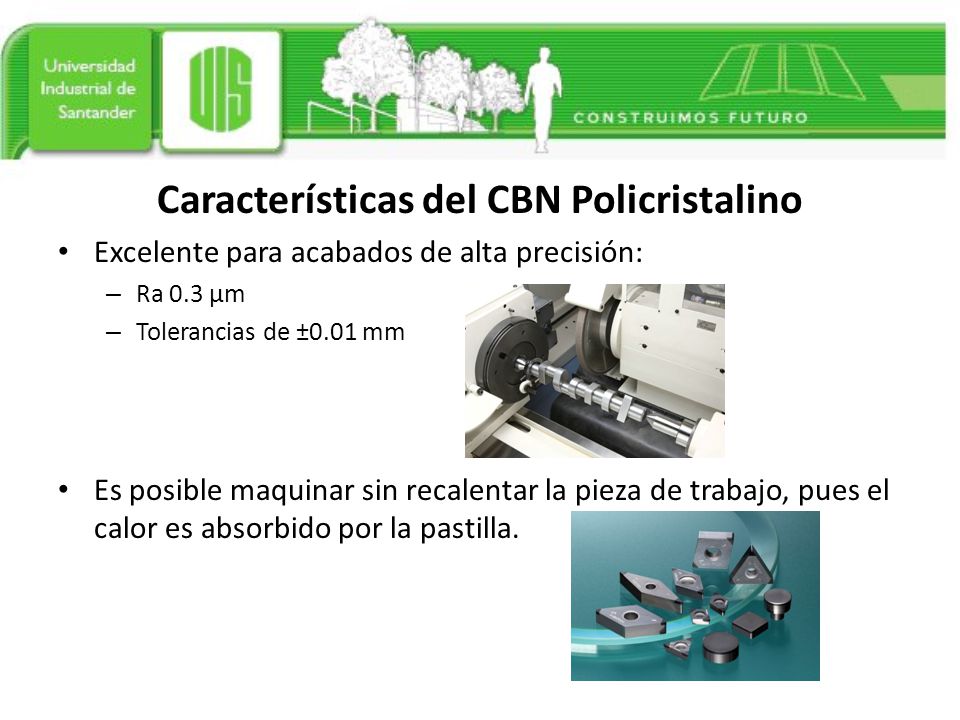 Universidad Industrial de Santander

UIS

CONSTRUIMOS FUTURO

Características del CBN Policristalino

• Excelente para acabados de alta precisión:
– Ra 0.3 µm
– Tolerancias de ±0.01 mm

• Es posible maquinar sin recalentar la pieza de trabajo, pues el calor es absorbido por la pastilla.